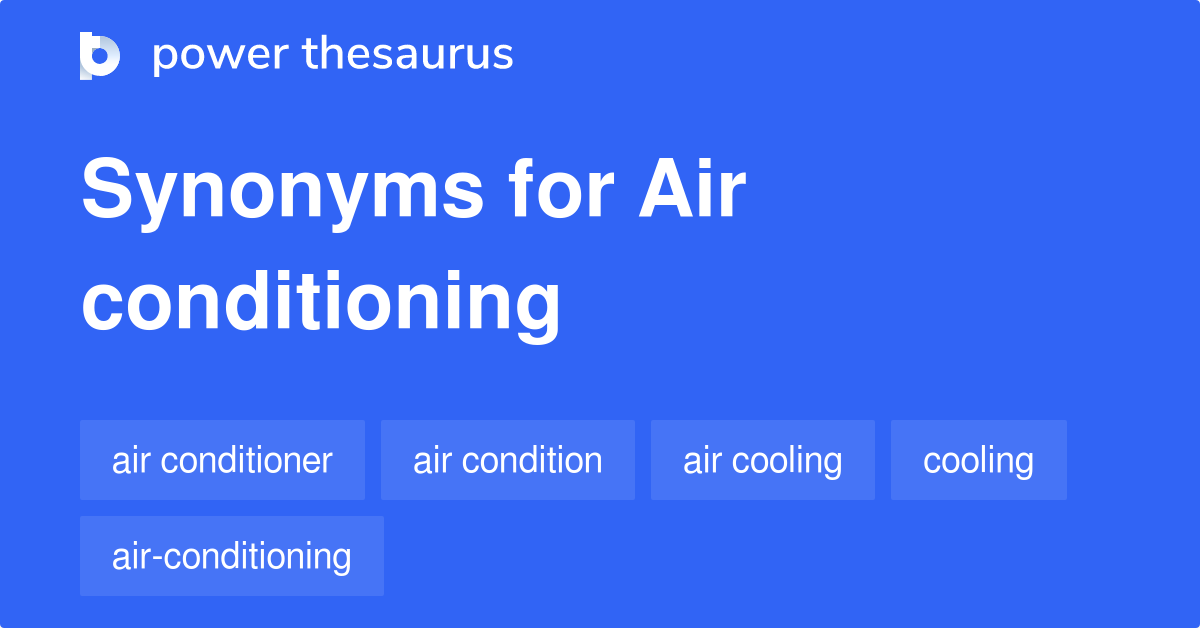 power thesaurus

Synonyms for Air conditioning

air conditioner
air condition
air cooling
cooling
air-conditioning